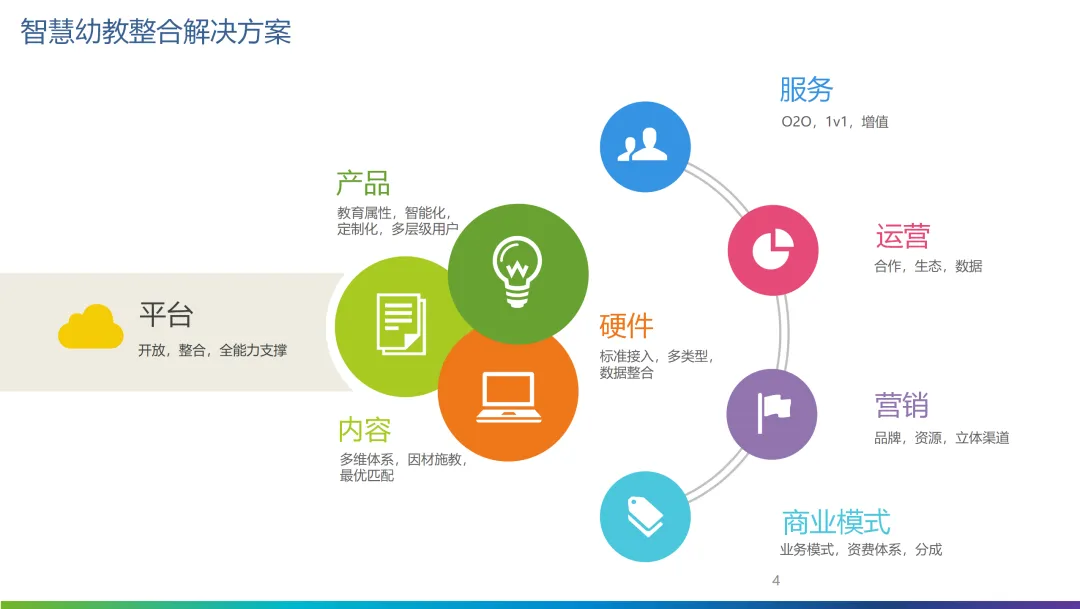 智慧幼教整合解决方案

平台
开放，整合，全能力支撑

产品
教育属性，智能化，定制化，多层级用户

内容
多维体系，因材施教，最优匹配

硬件
标准接入，多类型，数据整合

服务
O2O，1v1，增值

运营
合作，生态，数据

营销
品牌，资源，立体渠道

商业模式
业务模式，资费体系，分成

4